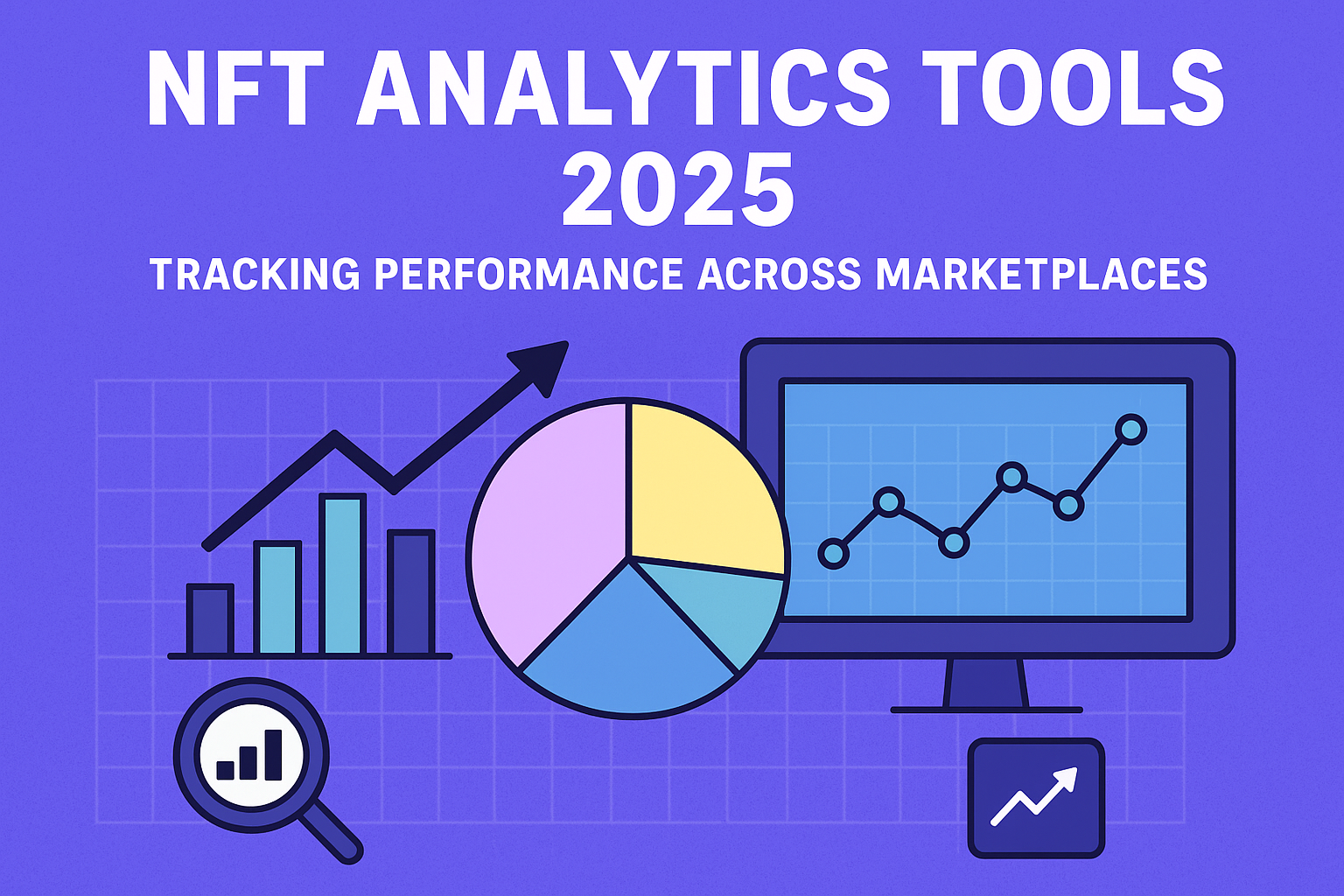 NFT ANALYTICS TOOLS 2025

TRACKING PERFORMANCE ACROSS MARKETPLACES